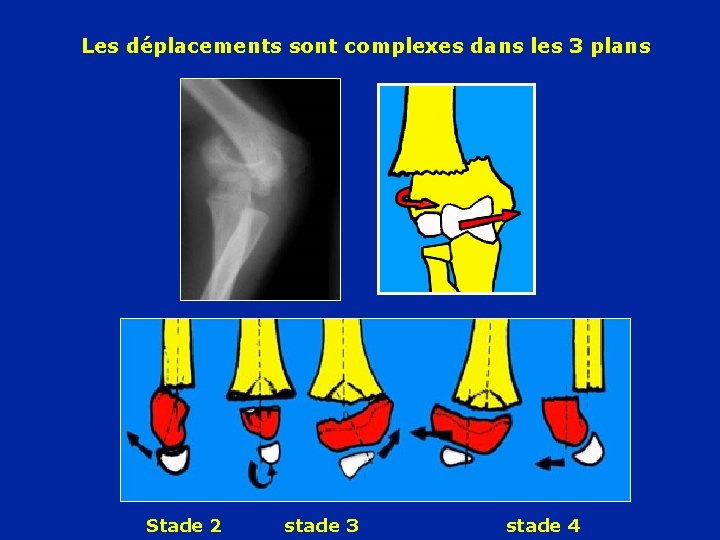 Les déplacements sont complexes dans les 3 plans

Stade 2 stade 3 stade 4